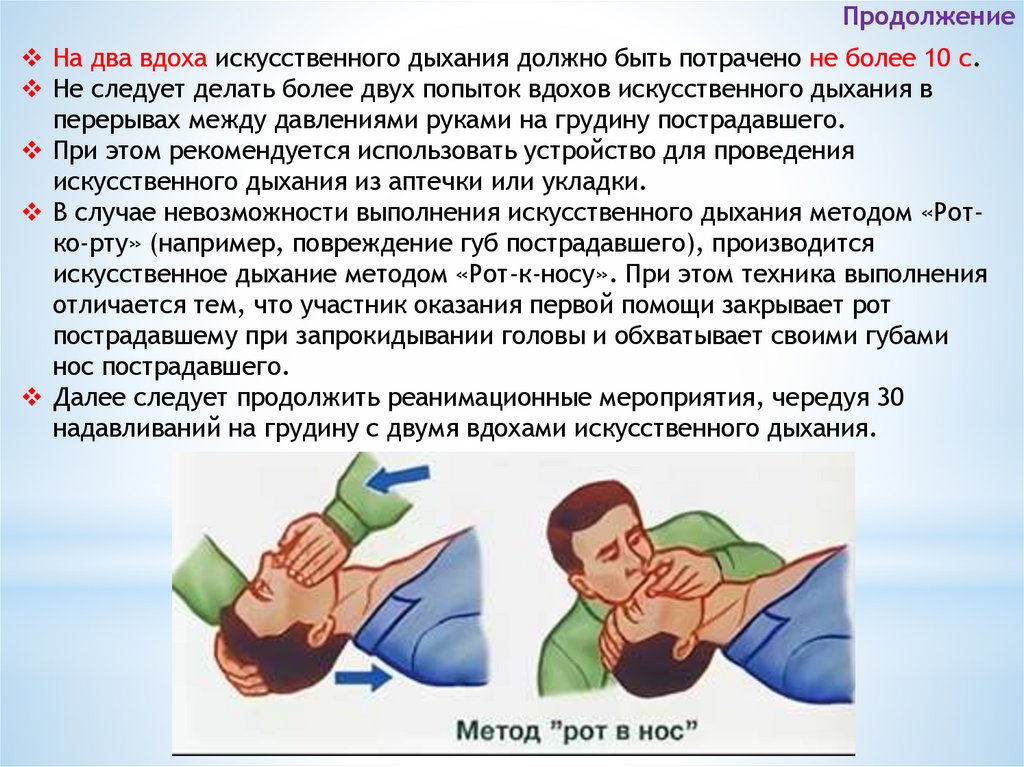 Продолжение

❖ На два вдоха искусственного дыхания должно быть потрачено не более 10 с.
❖ Не следует делать более двух попыток вдохов искусственного дыхания в перерывах между давлениями руками на грудину пострадавшего.
❖ При этом рекомендуется использовать устройство для проведения искусственного дыхания из аптечки или укладки.
❖ В случае невозможности выполнения искусственного дыхания методом «Рот-ко-рту» (например, повреждение губ пострадавшего), производится искусственное дыхание методом «Рот-к-носу». При этом техника выполнения отличается тем, что участник оказания первой помощи закрывает рот пострадавшему при запрокидывании головы и обхватывает своими губами нос пострадавшего.
❖ Далее следует продолжить реанимационные мероприятия, чередуя 30 надавливаний на грудину с двумя вдохами искусственного дыхания.

Метод "рот в нос"